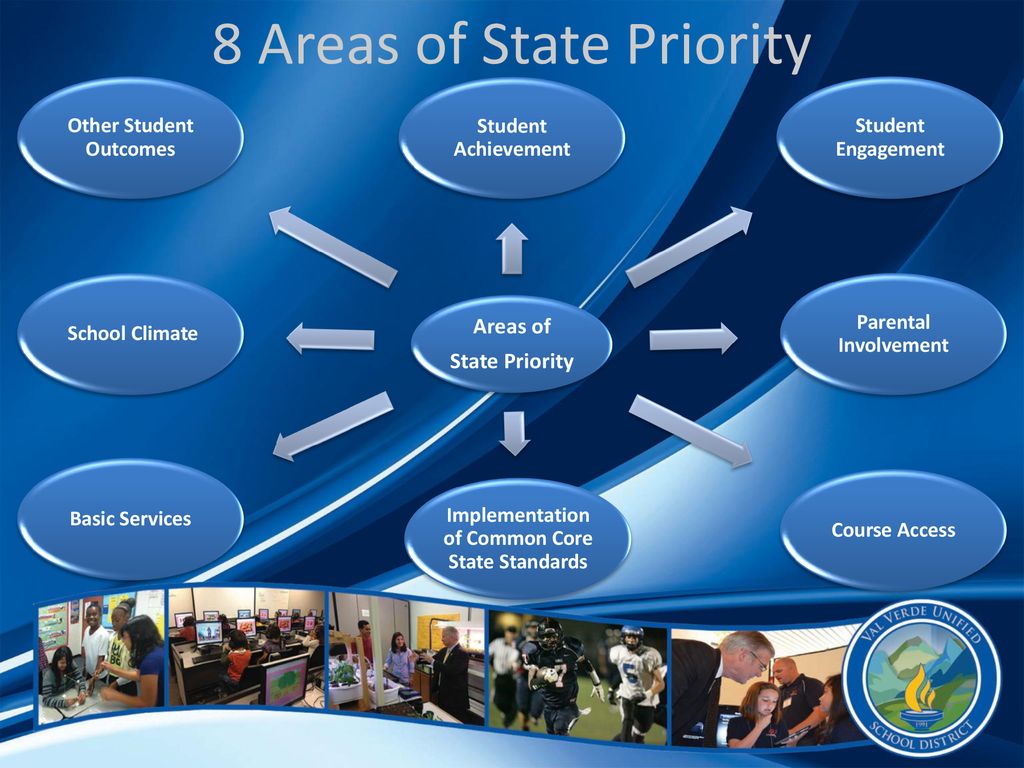 8 Areas of State Priority

Other Student Outcomes

Student Achievement

Student Engagement

School Climate

Areas of State Priority

Parental Involvement

Basic Services

Implementation of Common Core State Standards

Course Access

VAL VERDE UNIFIED SCHOOL DISTRICT

1991